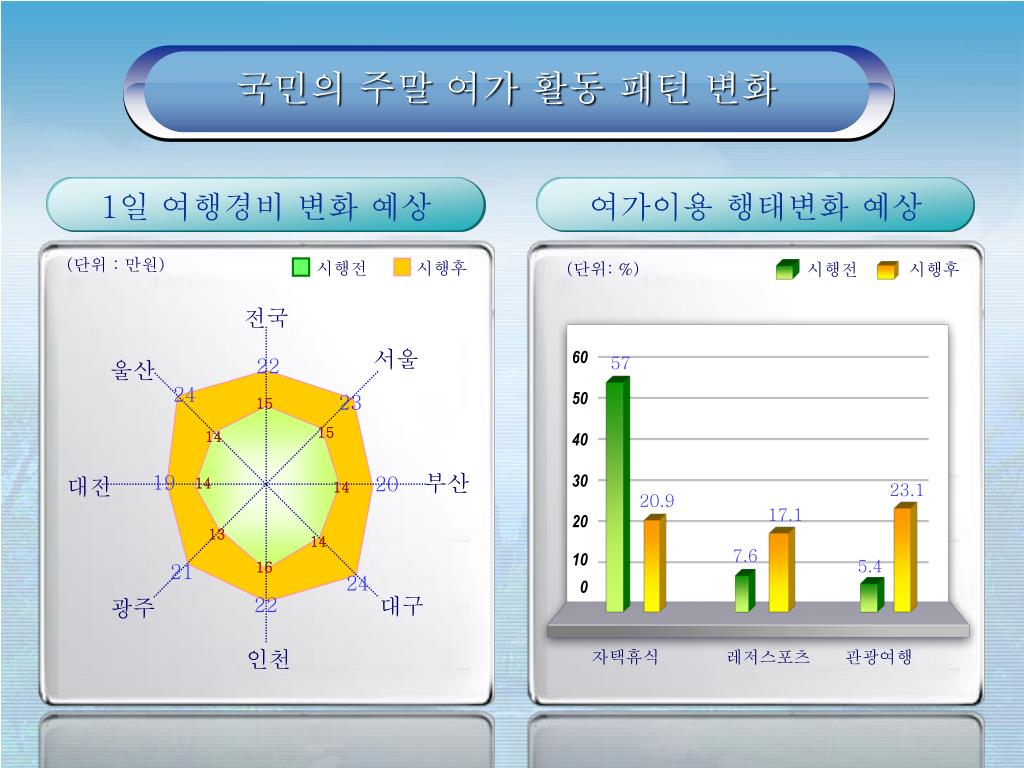 국민의 주말 여가 활동 패턴 변화

1일 여행경비 변화 예상

(단위 : 만원)

시행전 시행후

전국
서울
부산
대구
인천
광주
대전
울산

22
23
20
24
22
21
19
24

15
15
14
14
16
13
14
14

여가이용 행태변화 예상

(단위: %)

시행전 시행후

60
50
40
30
20
10
0

57
20.9
7.6
17.1
5.4
23.1

자택휴식
레저스포츠
관광여행